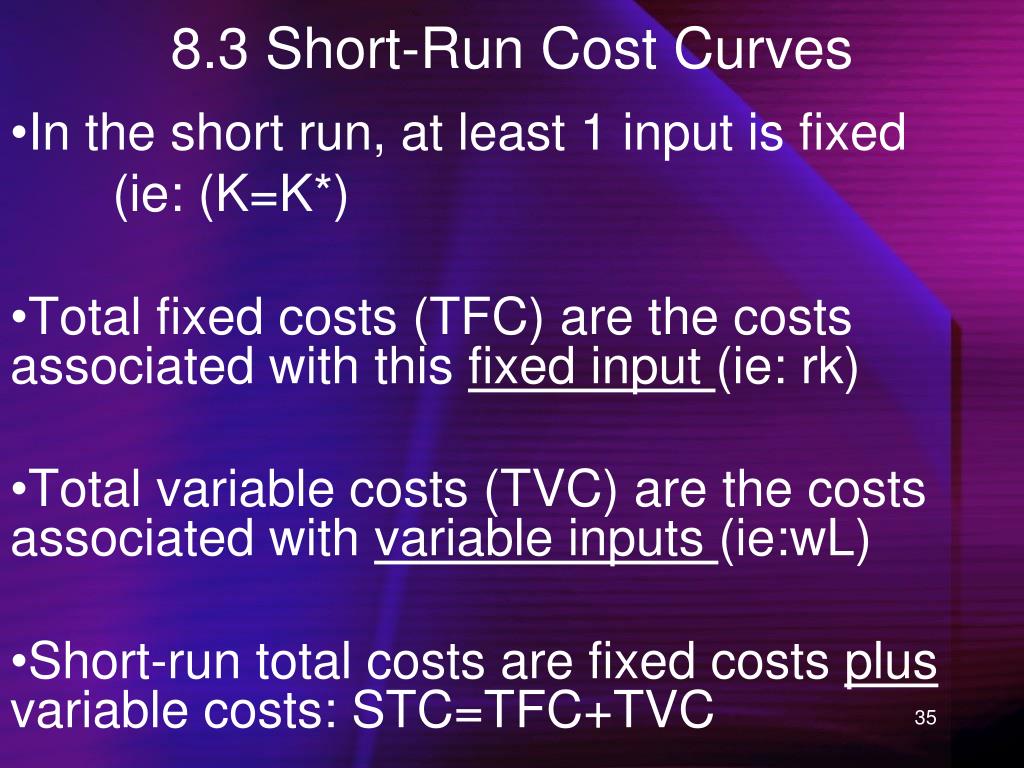 8.3 Short-Run Cost Curves

•In the short run, at least 1 input is fixed (ie: (K=K*)

•Total fixed costs (TFC) are the costs associated with this fixed input (ie: rk)

•Total variable costs (TVC) are the costs associated with variable inputs (ie:wL)

•Short-run total costs are fixed costs plus variable costs: STC=TFC+TVC

35